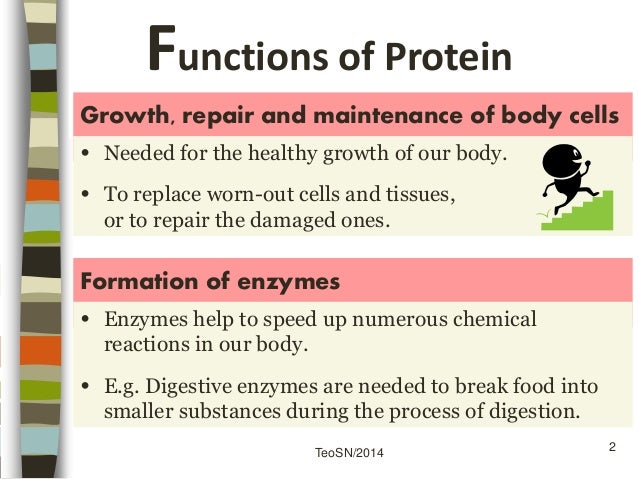 Functions of Protein

Growth, repair and maintenance of body cells

• Needed for the healthy growth of our body.

• To replace worn-out cells and tissues, or to repair the damaged ones.

Formation of enzymes

• Enzymes help to speed up numerous chemical reactions in our body.

• E.g. Digestive enzymes are needed to break food into smaller substances during the process of digestion.

TeoSN/2014

2